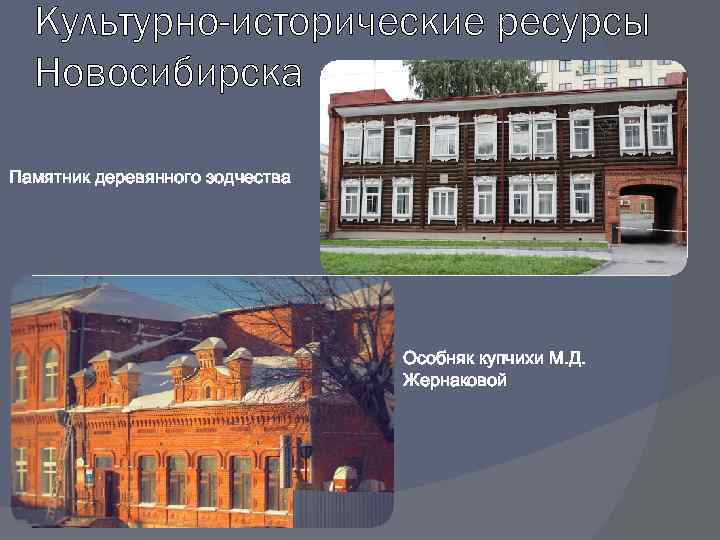 Культурно-исторические ресурсы Новосибирска

Памятник деревянного зодчества

Особняк купчихи М.Д. Жернаковой